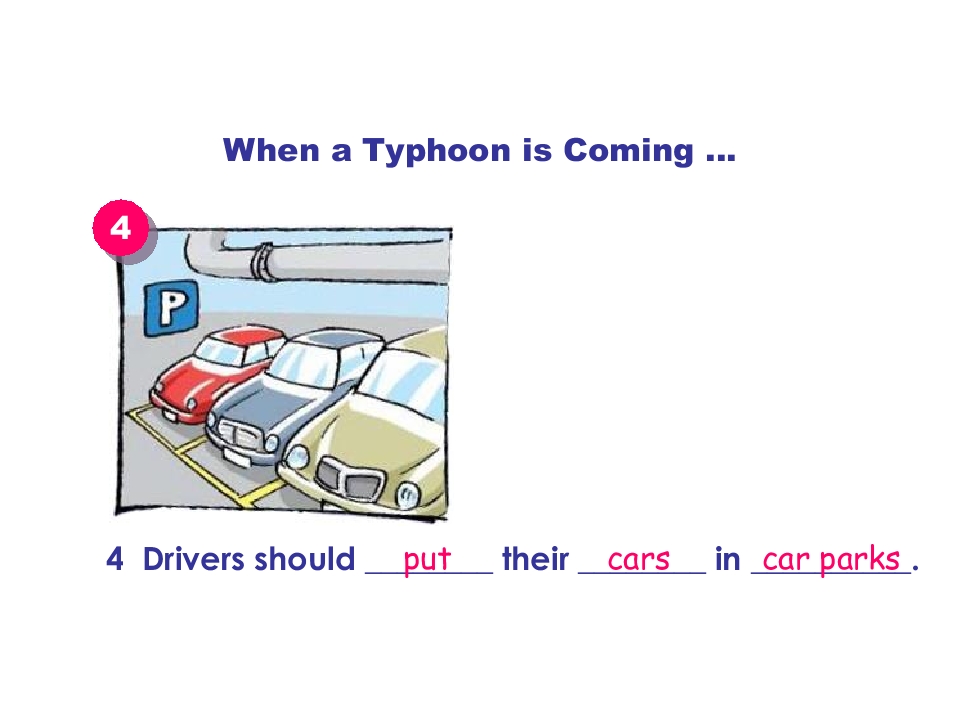 When a Typhoon is Coming ...

4

P

4 Drivers should put their cars in car parks.